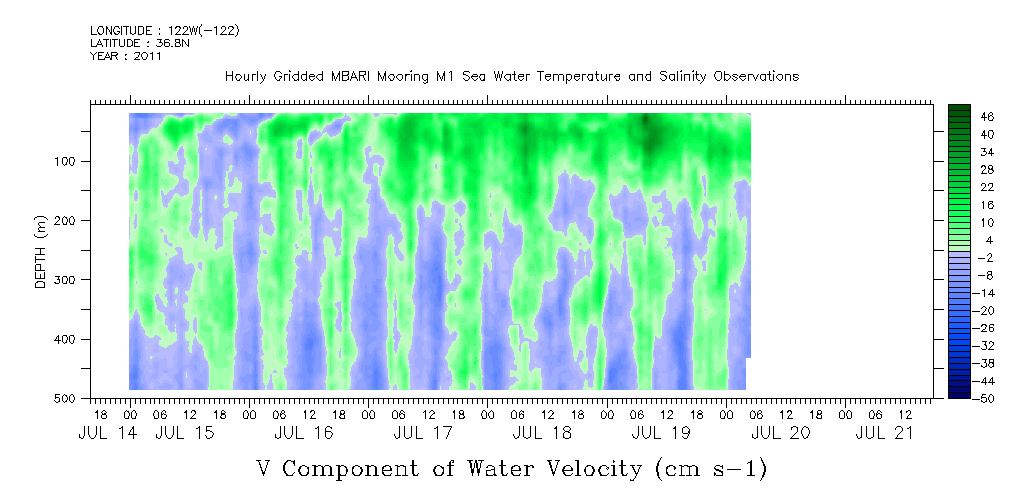 LONGITUDE : 122W(-122)
LATITUDE : 36.8N
YEAR : 2011

Hourly Gridded MBARI Mooring M1 Sea Water Temperature and Salinity Observations

DEPTH (m)

100
200
300
400
500

18 00 06 12 18 00 06 12 18 00 06 12 18 00 06 12 18 00 06 12 18 00 06 12 18 00 06 12 18 00 06 12
JUL 14 JUL 15 JUL 16 JUL 17 JUL 18 JUL 19 JUL 20 JUL 21

46
40
34
28
22
16
10
4
-2
-8
-14
-20
-26
-32
-38
-44
-50

V Component of Water Velocity (cm s-1)